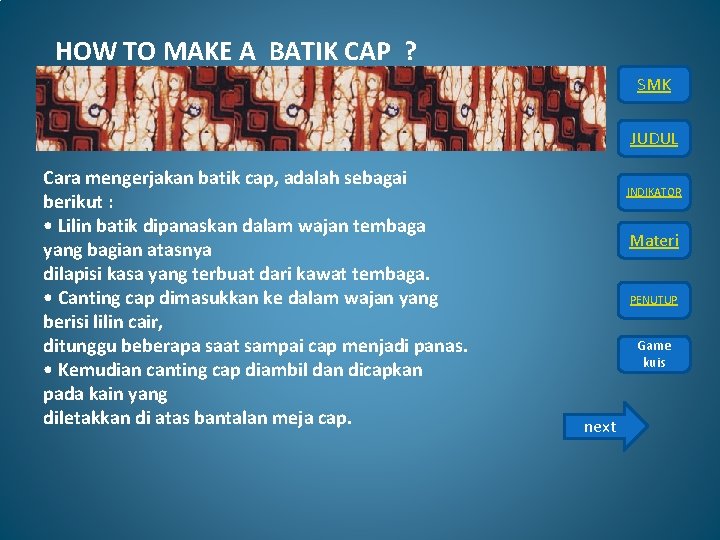 HOW TO MAKE A BATIK CAP ?

Cara mengerjakan batik cap, adalah sebagai berikut :
• Lilin batik dipanaskan dalam wajan tembaga yang bagian atasnya
dilapisi kasa yang terbuat dari kawat tembaga.
• Canting cap dimasukkan ke dalam wajan yang berisi lilin cair,
ditunggu beberapa saat sampai cap menjadi panas.
• Kemudian canting cap diambil dan dicapkan pada kain yang
diletakkan di atas bantalan meja cap.

SMK

JUDUL

INDIKATOR

Materi

PENUTUP

Game kuis

next